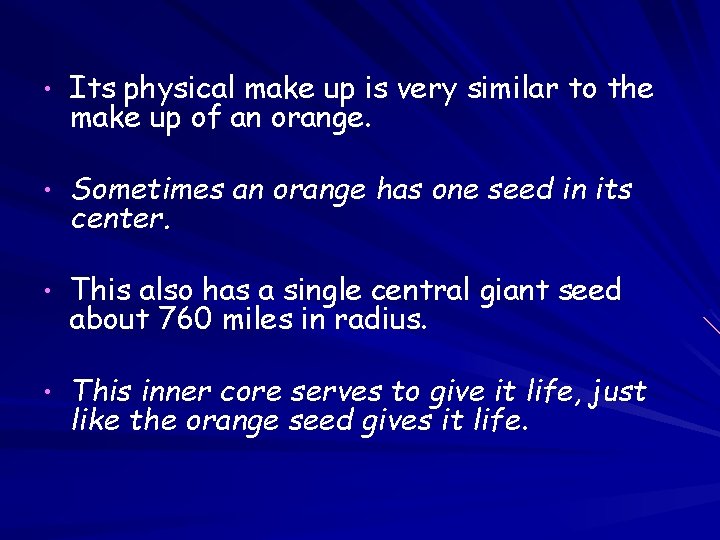 • Its physical make up is very similar to the make up of an orange.

• Sometimes an orange has one seed in its center.

• This also has a single central giant seed about 760 miles in radius.

• This inner core serves to give it life, just like the orange seed gives it life.